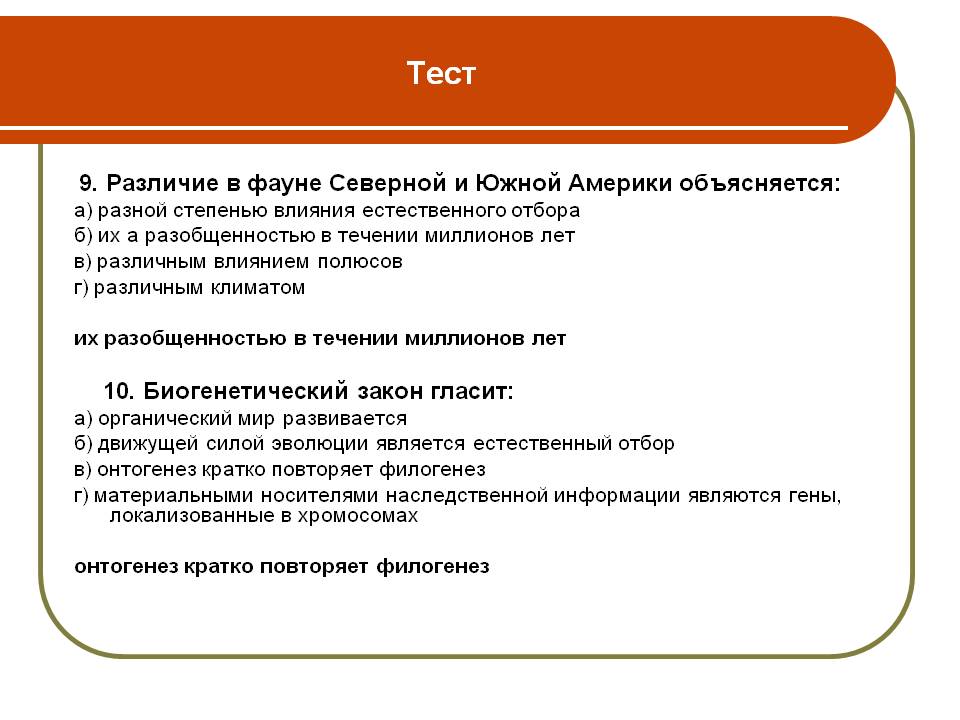 Тест

9. Различие в фауне Северной и Южной Америки объясняется:
а) разной степенью влияния естественного отбора
б) их а разобщенностью в течении миллионов лет
в) различным влиянием полюсов
г) различным климатом

их разобщенностью в течении миллионов лет

10. Биогенетический закон гласит:
а) органический мир развивается
б) движущей силой эволюции является естественный отбор
в) онтогенез кратко повторяет филогенез
г) материальными носителями наследственной информации являются гены, локализованные в хромосомах

онтогенез кратко повторяет филогенез